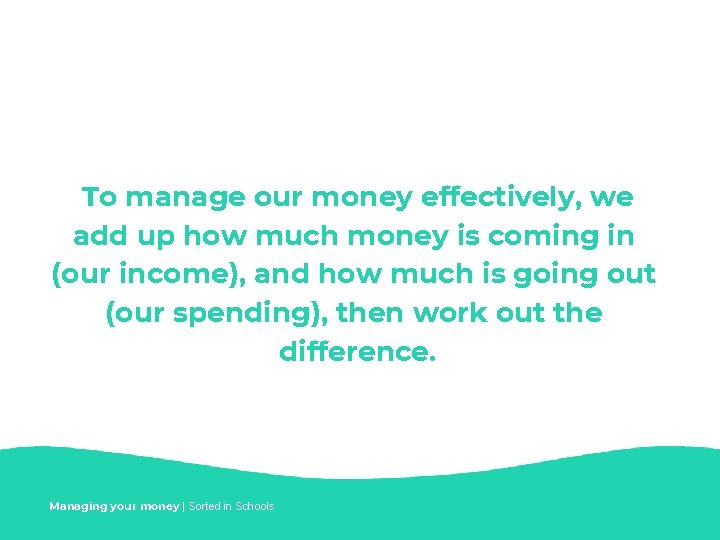 To manage our money effectively, we add up how much money is coming in (our income), and how much is going out (our spending), then work out the difference.

Managing your money | Sorted in Schools